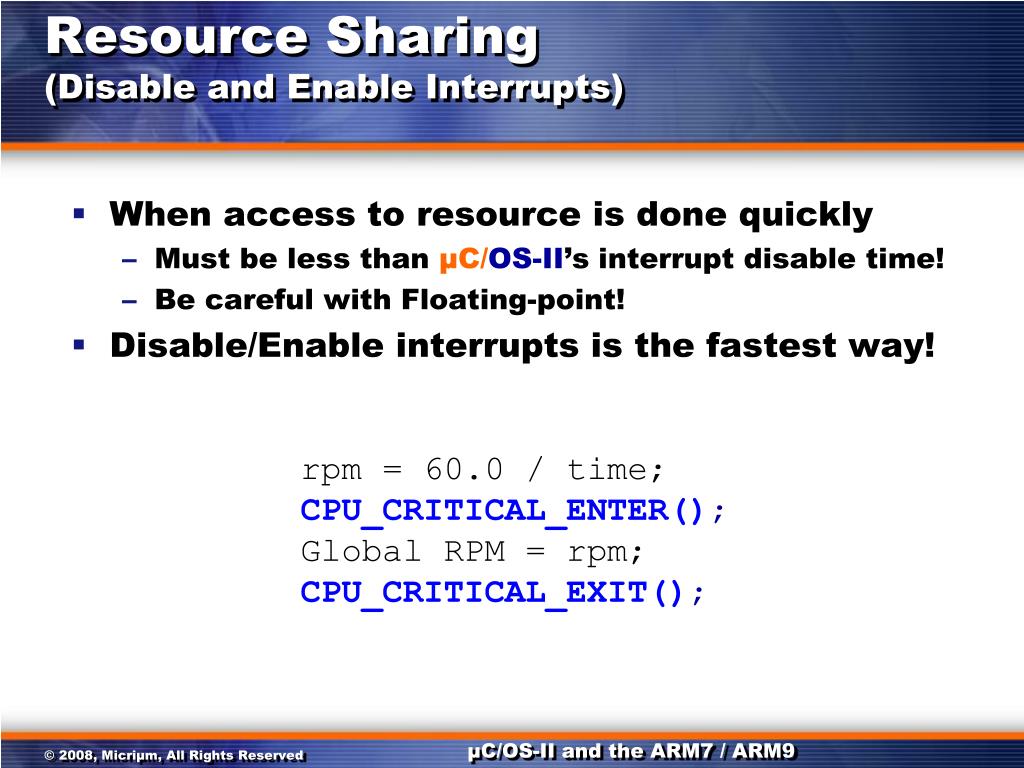 Resource Sharing
(Disable and Enable Interrupts)

▪ When access to resource is done quickly
– Must be less than µC/OS-II's interrupt disable time!
– Be careful with Floating-point!
▪ Disable/Enable interrupts is the fastest way!

rpm = 60.0 / time;
CPU_CRITICAL_ENTER();
Global RPM = rpm;
CPU_CRITICAL_EXIT();

© 2008, Micriµm, All Rights Reserved

µC/OS-II and the ARM7 / ARM9